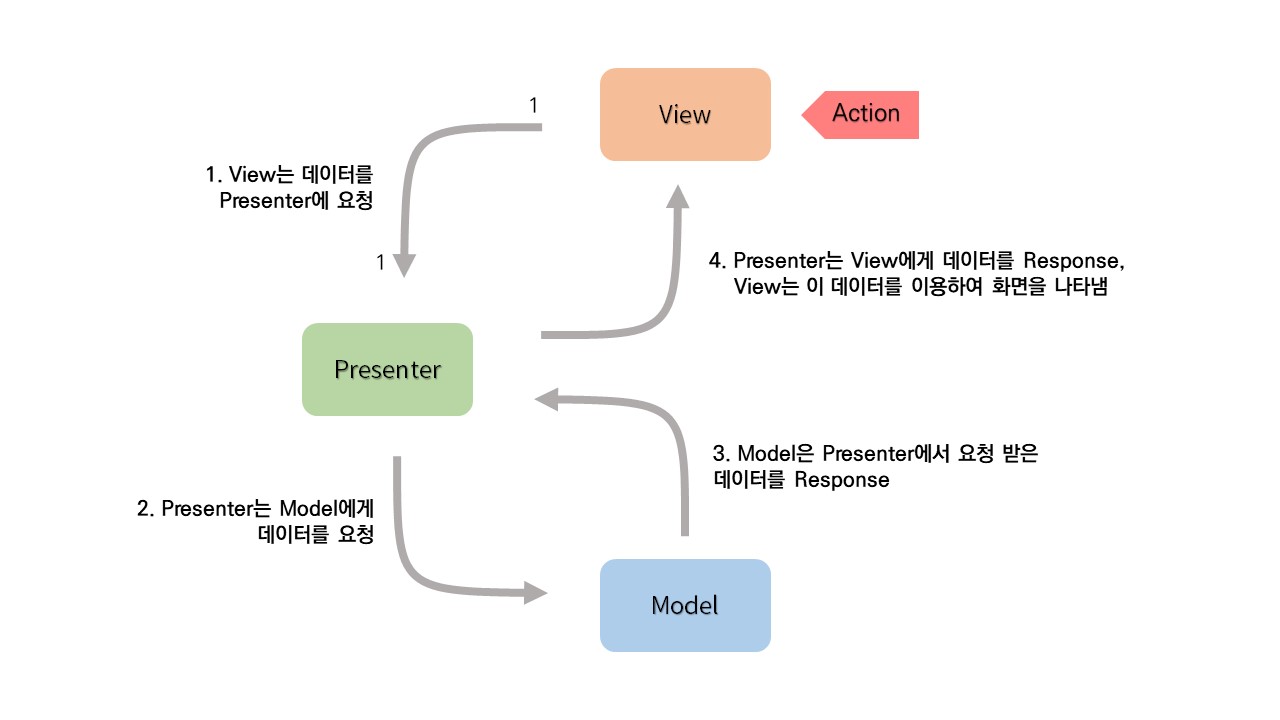 1

View

Action

1. View는 데이터를 Presenter에 요청

1

4. Presenter는 View에게 데이터를 Response, View는 이 데이터를 이용하여 화면을 나타냄

Presenter

3. Model은 Presenter에서 요청 받은 데이터를 Response

2. Presenter는 Model에게 데이터를 요청

Model